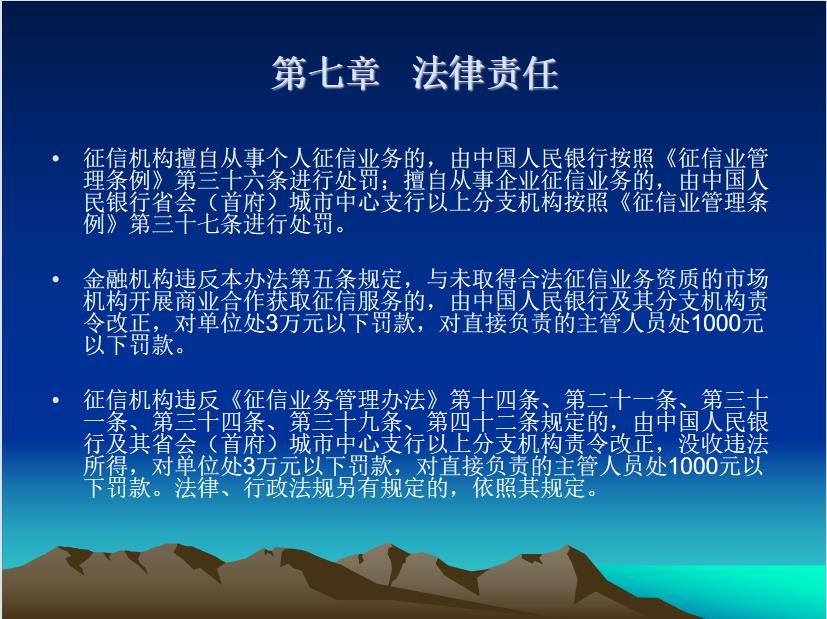 第七章　法律责任

• 征信机构擅自从事个人征信业务的，由中国人民银行按照《征信业管理条例》第三十六条进行处罚；擅自从事企业征信业务的，由中国人民银行省会（首府）城市中心支行以上分支机构按照《征信业管理条例》第三十七条进行处罚。

• 金融机构违反本办法第五条规定，与未取得合法征信业务资质的市场机构开展商业合作获取征信服务的，由中国人民银行及其分支机构责令改正，对单位处3万元以下罚款，对直接负责的主管人员处1000元以下罚款。

• 征信机构违反《征信业务管理办法》第十四条、第二十一条、第三十一条、第三十四条、第三十九条、第四十二条规定的，由中国人民银行及其省会（首府）城市中心支行以上分支机构责令改正，没收违法所得，对单位处3万元以下罚款，对直接负责的主管人员处1000元以下罚款。法律、行政法规另有规定的，依照其规定。